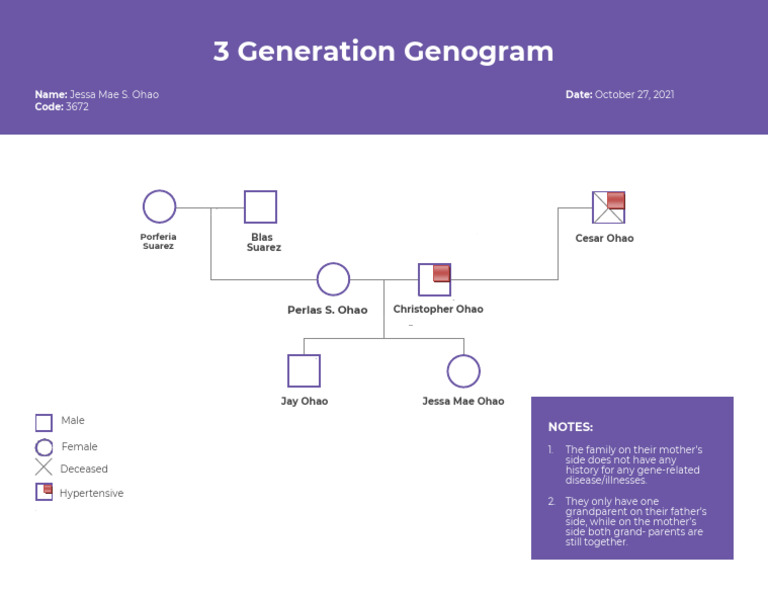 3 Generation Genogram

Name: Jessa Mae S. Ohao
Code: 3672

Date: October 27, 2021

Porferia Suarez

Blas Suarez

Cesar Ohao

Perlas S. Ohao

Christopher Ohao

Jay Ohao

Jessa Mae Ohao

Male

Female

Deceased

Hypertensive

NOTES:

1. The family on their mother's side does not have any history for any gene-related disease/illnesses.

2. They only have one grandparent on their father's side, while on the mother's side both grand- parents are still together.